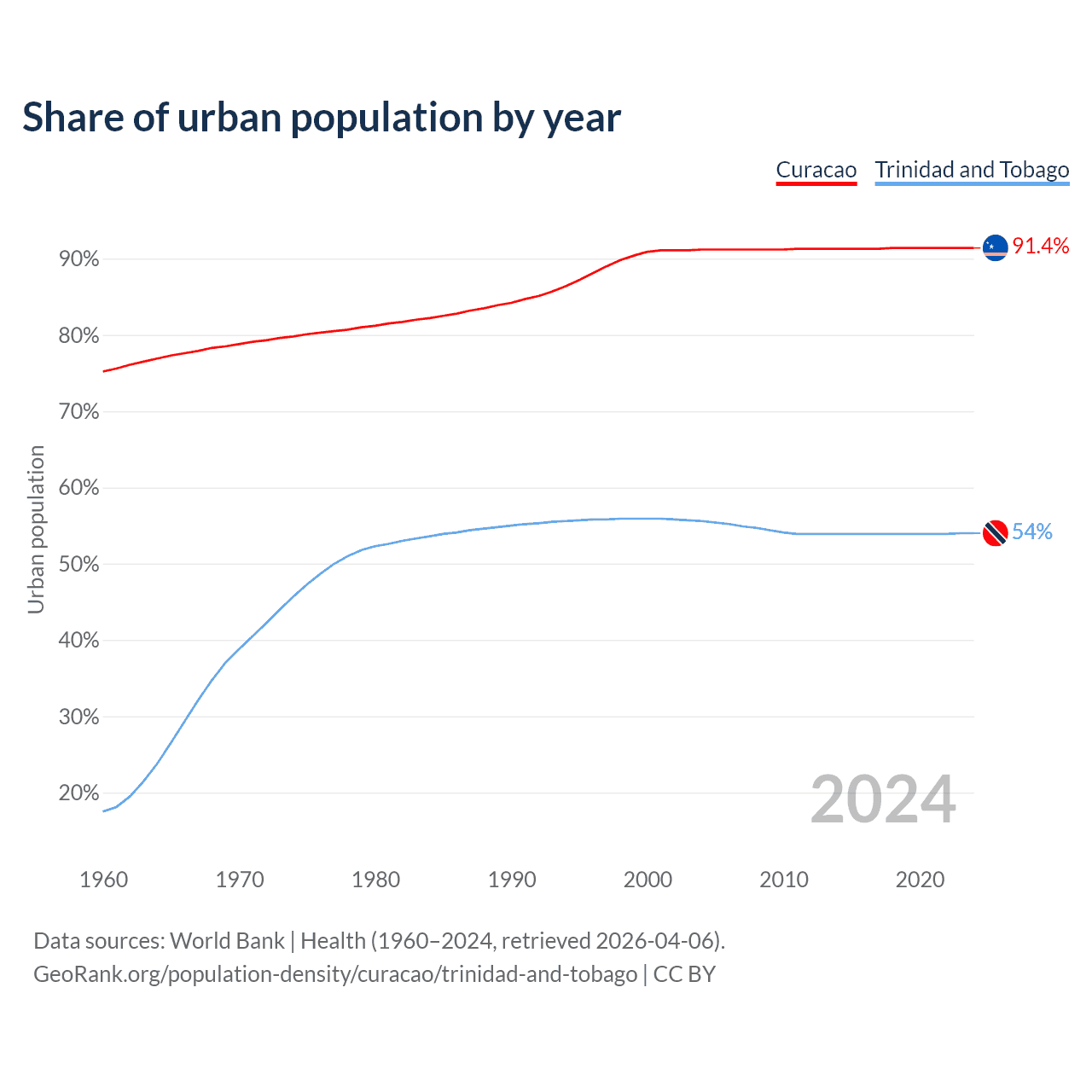 Share of urban population by year

Curacao Trinidad and Tobago

Urban population

90%
80%
70%
60%
50%
40%
30%
20%

91.4%
54%

2024

1960 1970 1980 1990 2000 2010 2020

Data sources: World Bank | Health (1960–2024, retrieved 2026-04-06).
GeoRank.org/population-density/curacao/trinidad-and-tobago | CC BY